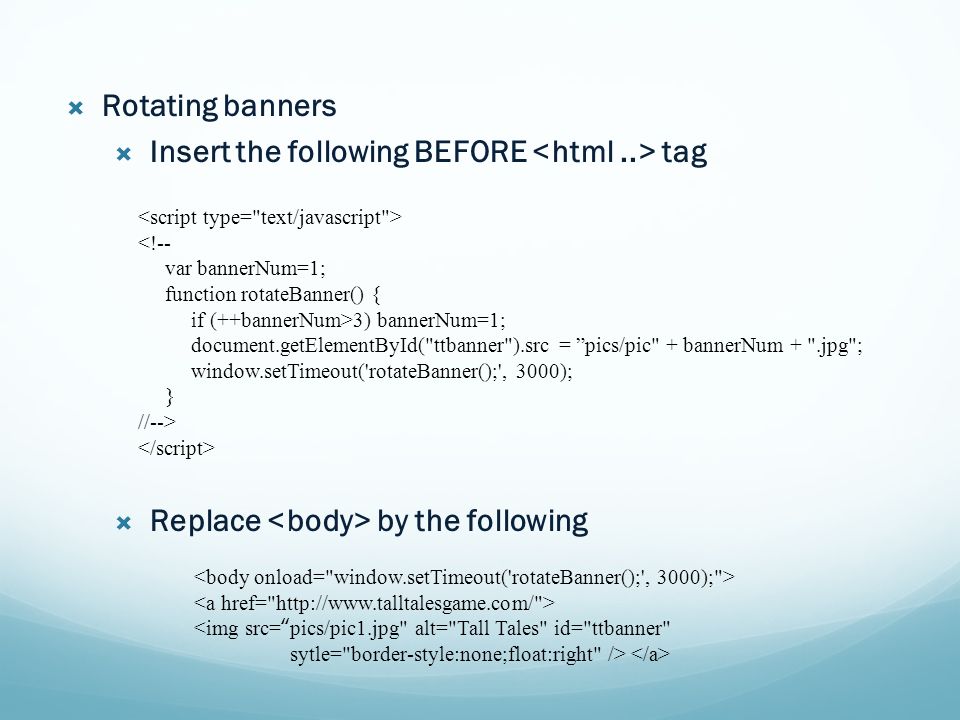 Rotating banners

Insert the following BEFORE <html ..> tag

<script type="text/javascript">
<!--
var bannerNum=1;
function rotateBanner() {
if (++bannerNum>3) bannerNum=1;
document.getElementById("ttbanner").src = ”pics/pic" + bannerNum + ".jpg";
window.setTimeout('rotateBanner();', 3000);
}
//-->
</script>

Replace <body> by the following

<body onload="window.setTimeout('rotateBanner();', 3000);">
<a href="http://www.talltalesgame.com/">
<img src=“pics/pic1.jpg" alt="Tall Tales" id="ttbanner"
sytle="border-style:none;float:right" /> </a>